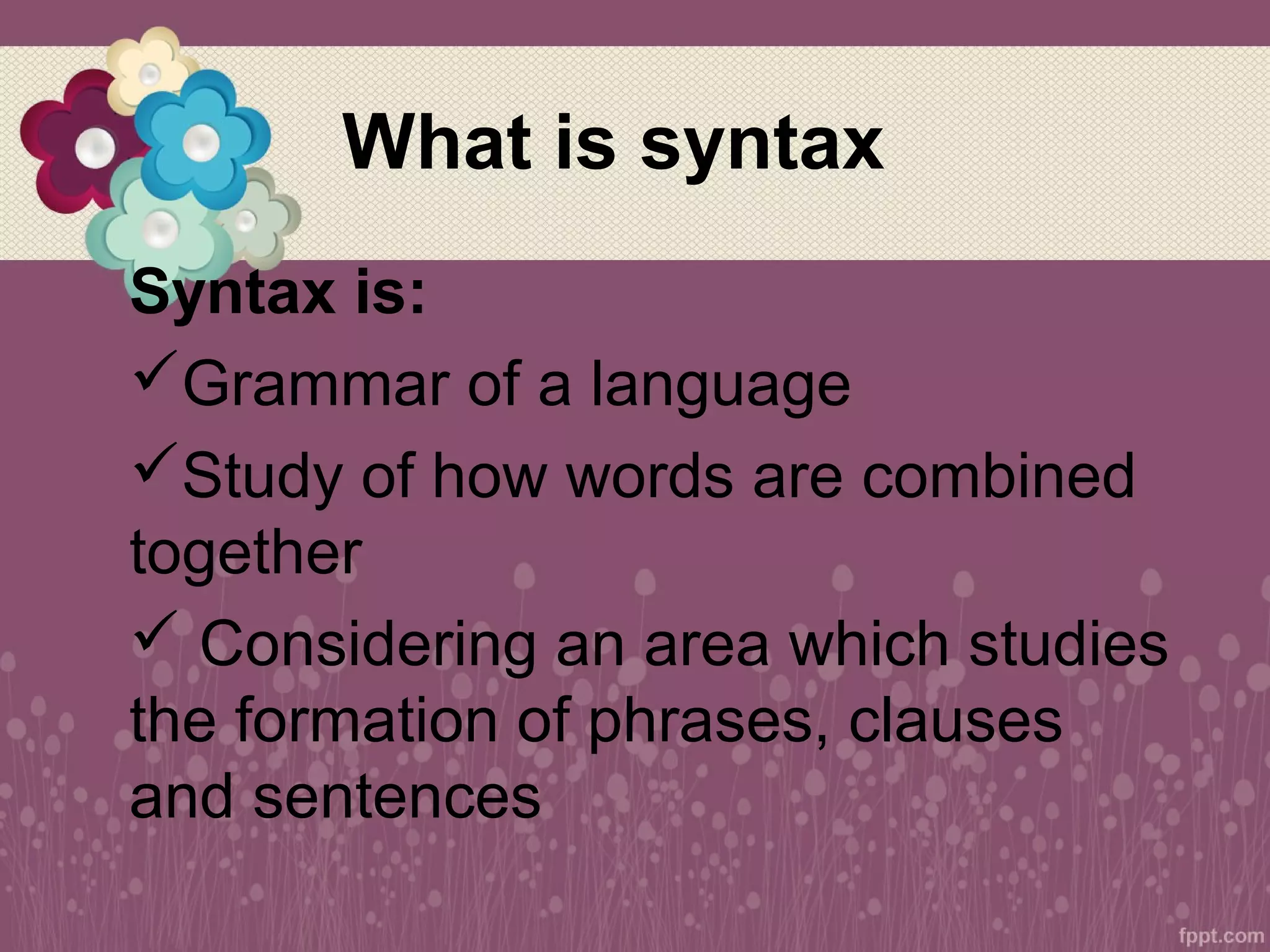 What is syntax

Syntax is:

✓Grammar of a language

✓Study of how words are combined together

✓ Considering an area which studies the formation of phrases, clauses and sentences

fppt.com